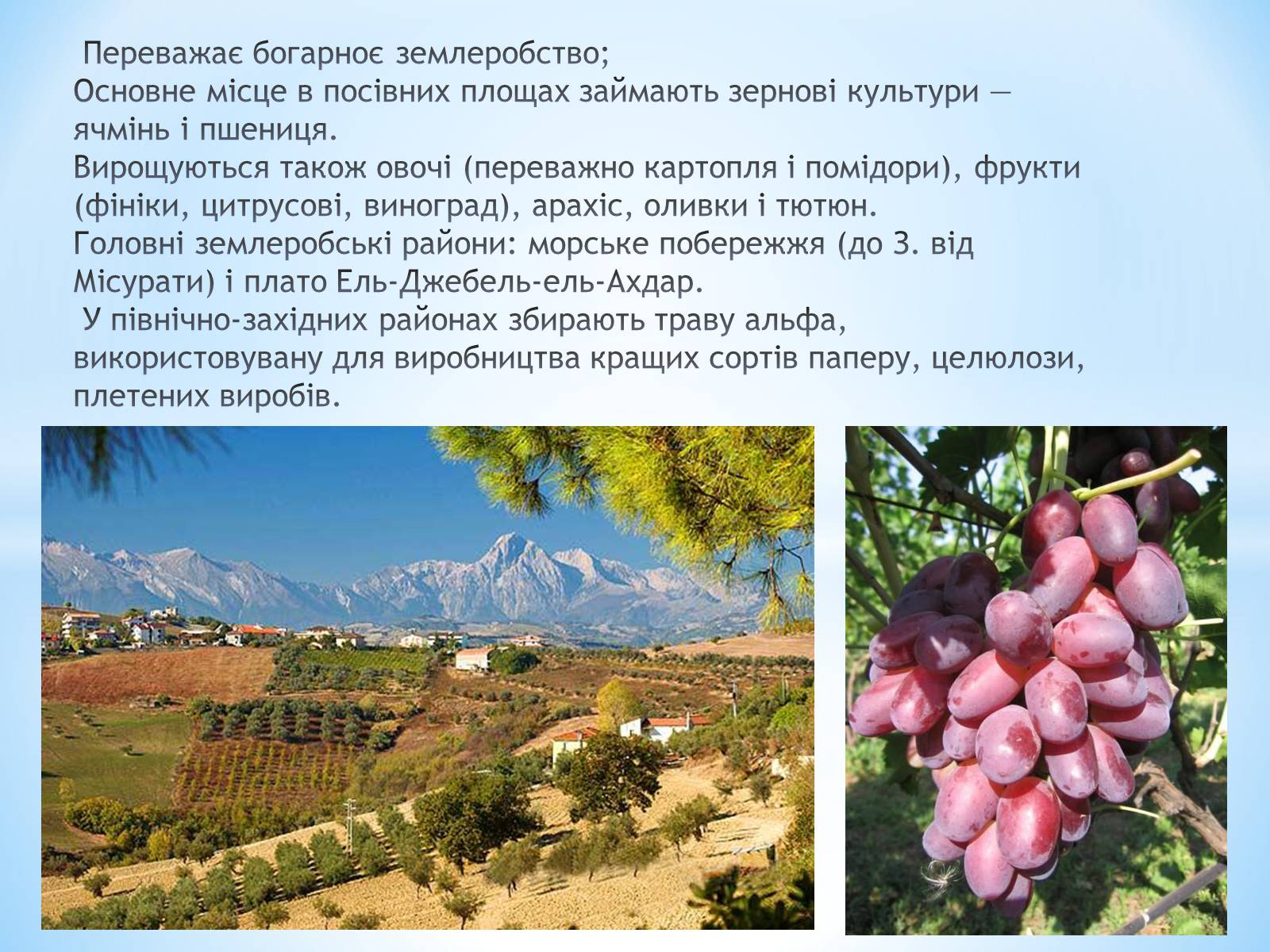 Переважає богарноє землеробство;
Основне місце в посівних площах займають зернові культури — ячмінь і пшениця.
Вирощуються також овочі (переважно картопля і помідори), фрукти (фініки, цитрусові, виноград), арахіс, оливки і тютюн.
Головні землеробські райони: морське побережжя (до З. від Місурати) і плато Ель-Джебель-ель-Ахдар.
У північно-західних районах збирають траву альфа, використовувану для виробництва кращих сортів паперу, целюлози, плетених виробів.